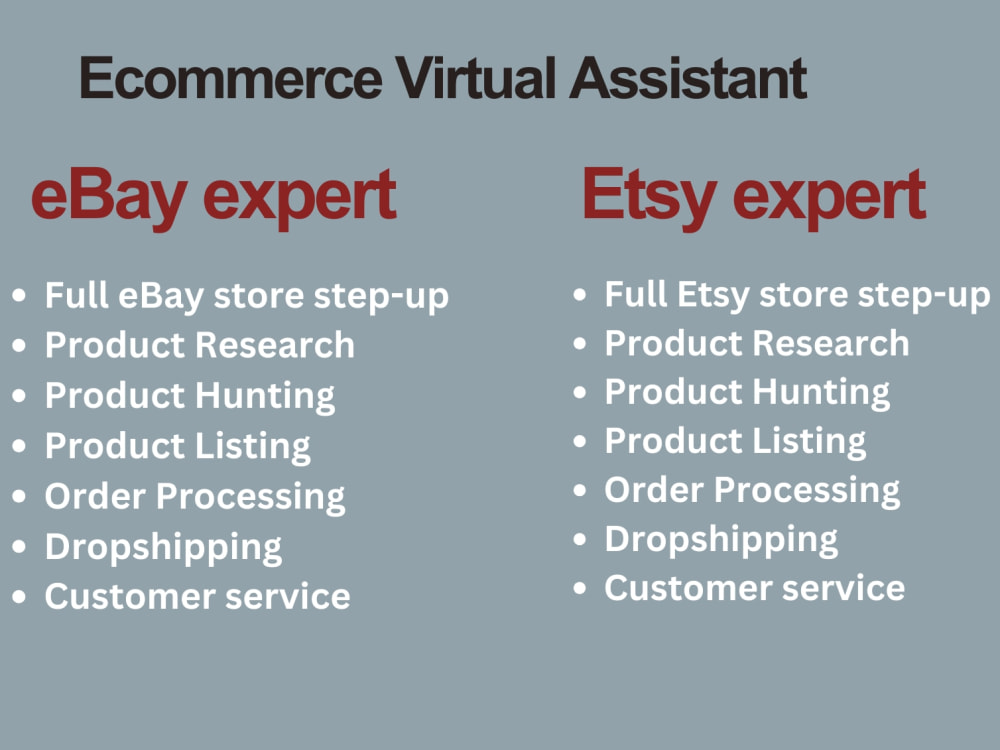 Ecommerce Virtual Assistant

eBay expert

• Full eBay store step-up
• Product Research
• Product Hunting
• Product Listing
• Order Processing
• Dropshipping
• Customer service

Etsy expert

• Full Etsy store step-up
• Product Research
• Product Hunting
• Product Listing
• Order Processing
• Dropshipping
• Customer service